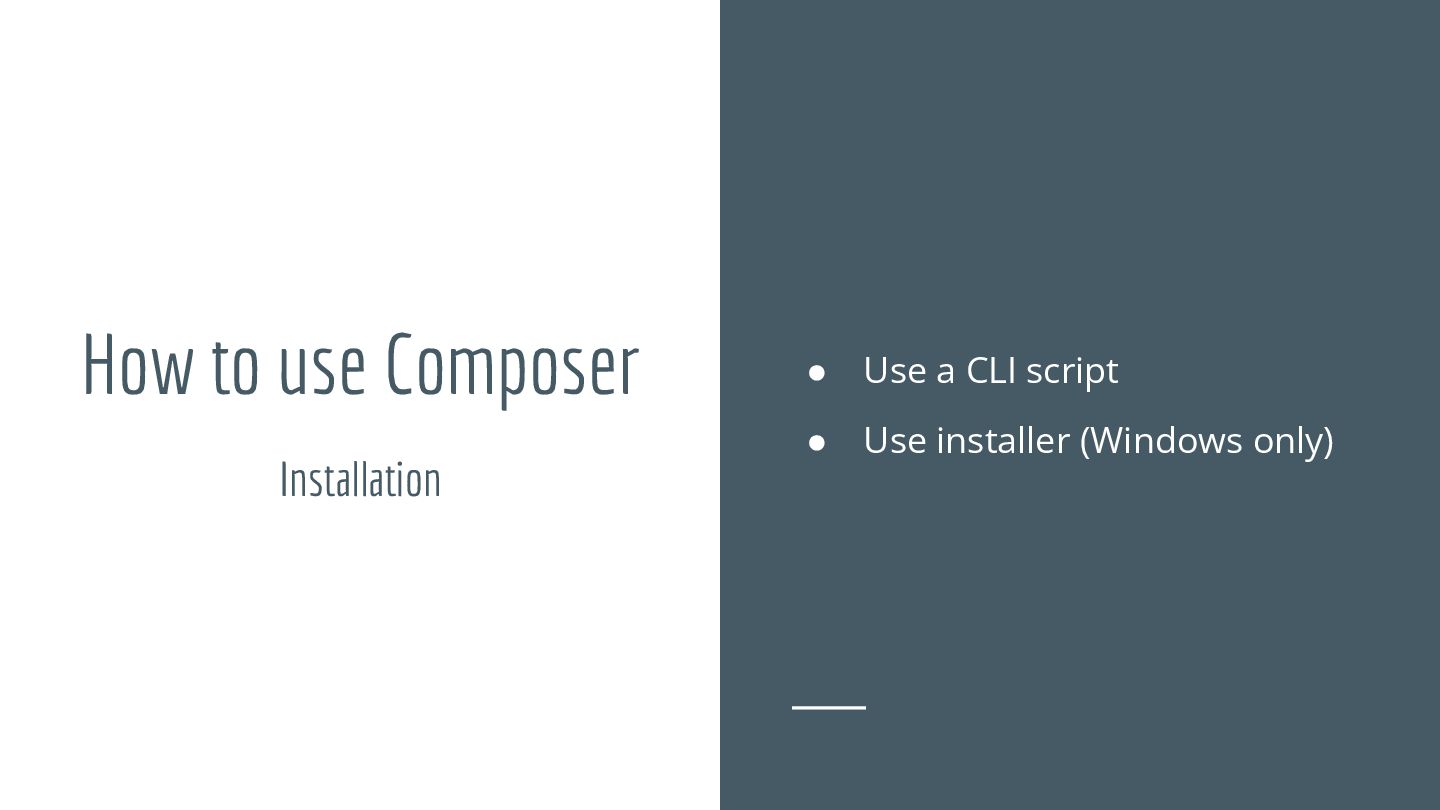 How to use Composer

Installation

● Use a CLI script
● Use installer (Windows only)